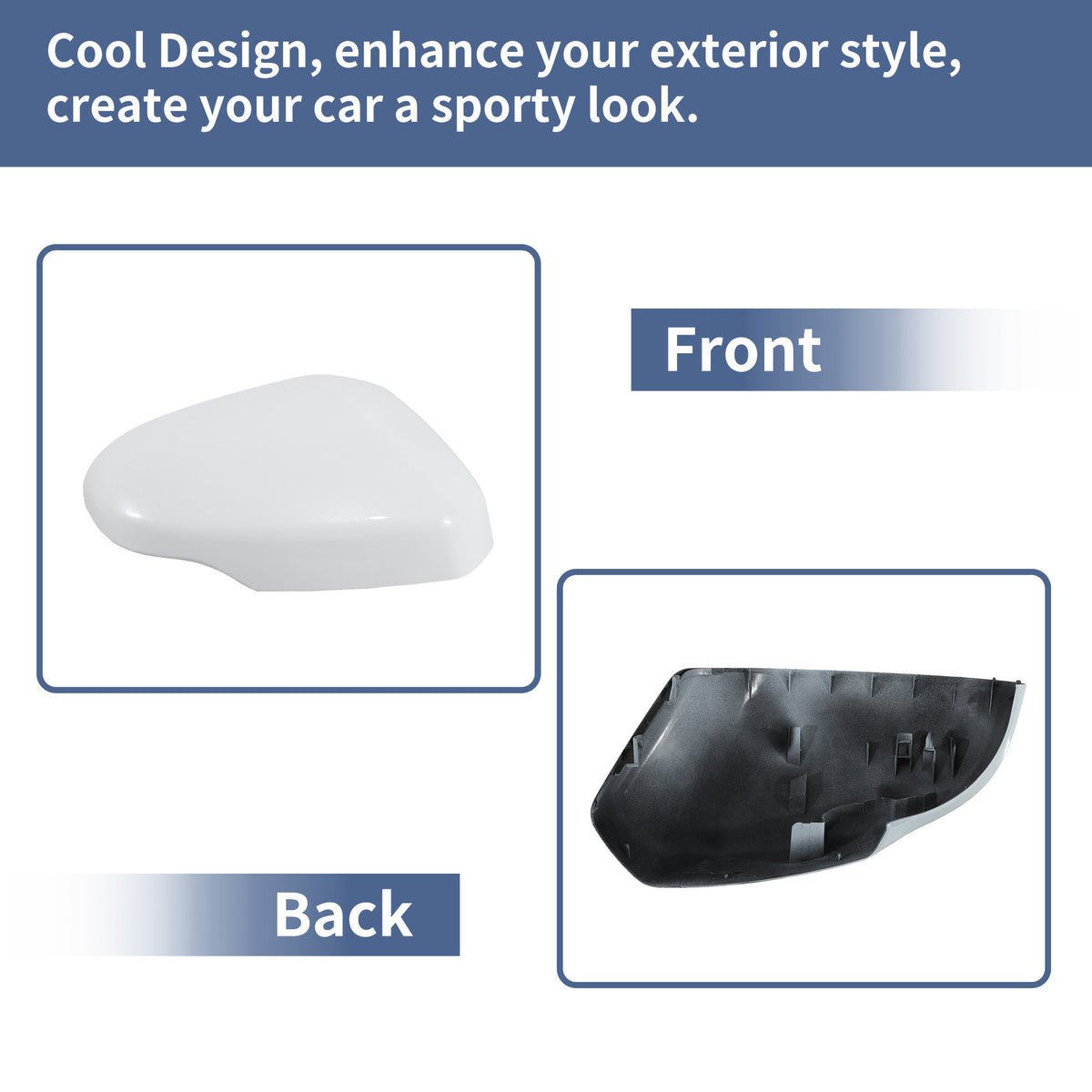 Cool Design, enhance your exterior style, create your car a sporty look.

Front

Back